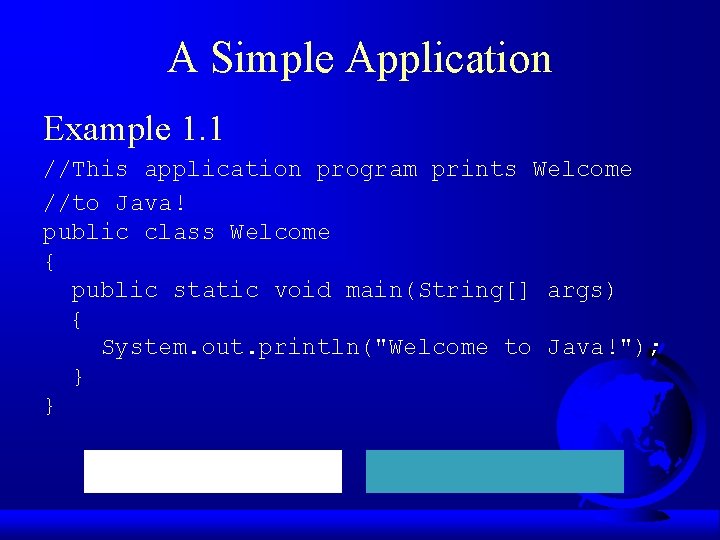 A Simple Application

Example 1.1

//This application program prints Welcome
//to Java!
public class Welcome
{
  public static void main(String[] args)
  {
    System.out.println("Welcome to Java!");
  }
}